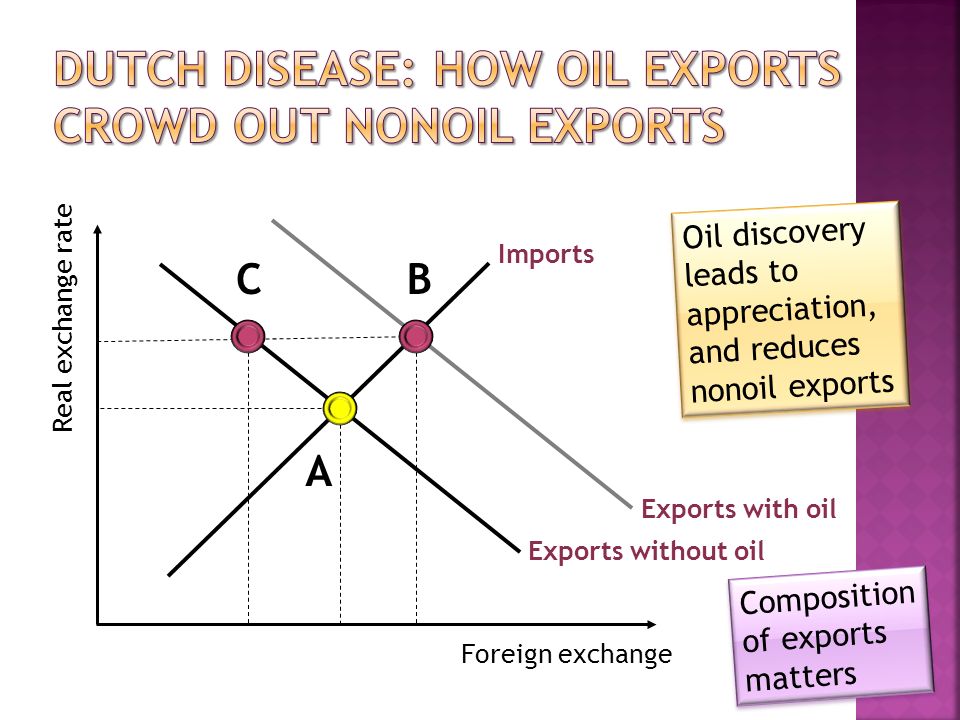 DUTCH DISEASE: HOW OIL EXPORTS CROWD OUT NONOIL EXPORTS

Real exchange rate

C

B

Imports

A

Exports with oil

Exports without oil

Foreign exchange

Oil discovery leads to appreciation, and reduces nonoil exports

Composition of exports matters